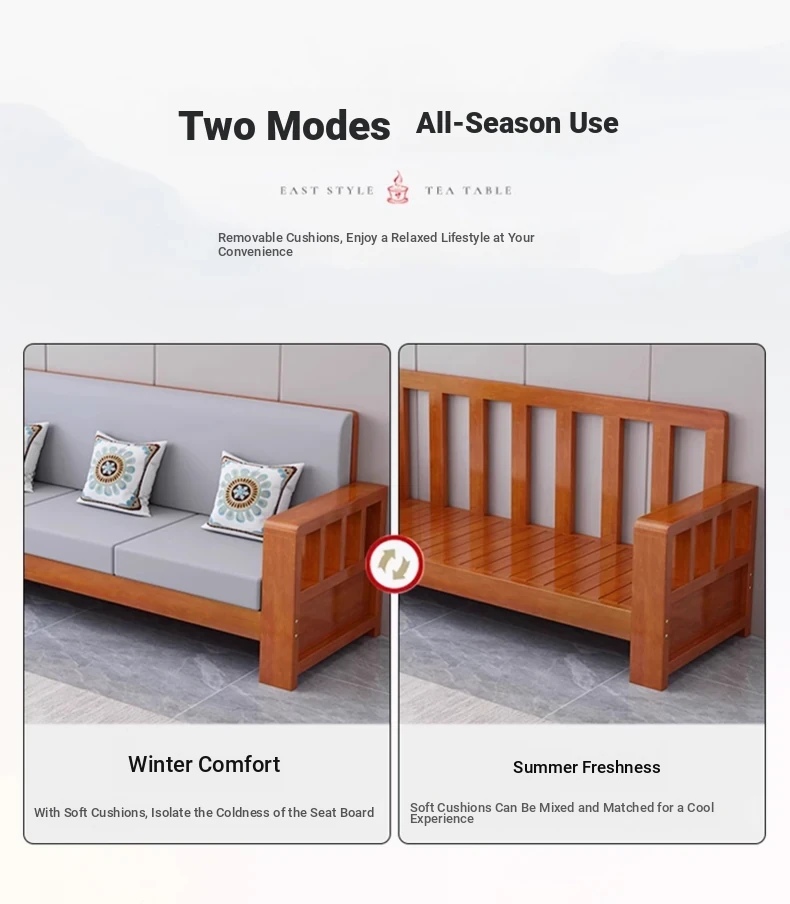 Two Modes All-Season Use

EAST STYLE TEA TABLE

Removable Cushions, Enjoy a Relaxed Lifestyle at Your Convenience

Winter Comfort

With Soft Cushions, Isolate the Coldness of the Seat Board

Summer Freshness

Soft Cushions Can Be Mixed and Matched for a Cool Experience